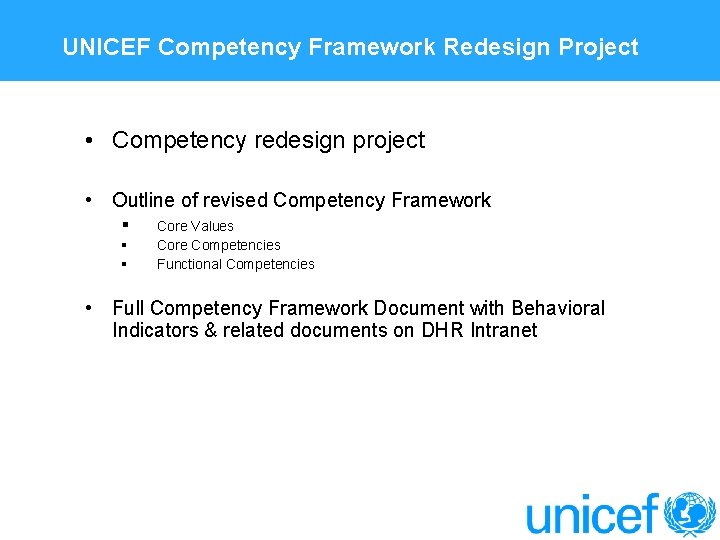 UNICEF Competency Framework Redesign Project

• Competency redesign project

• Outline of revised Competency Framework
▪ Core Values
▪ Core Competencies
▪ Functional Competencies

• Full Competency Framework Document with Behavioral Indicators & related documents on DHR Intranet

unicef